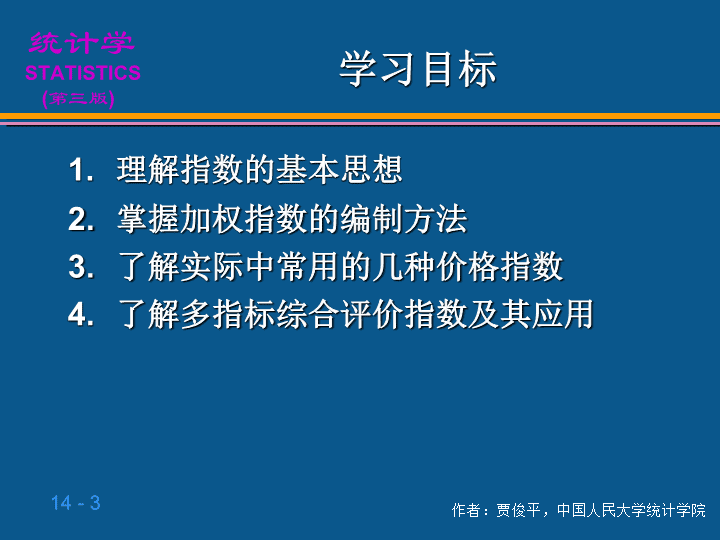 统计学
STATISTICS
(第三版)

学习目标

1. 理解指数的基本思想
2. 掌握加权指数的编制方法
3. 了解实际中常用的几种价格指数
4. 了解多指标综合评价指数及其应用

14 - 3

作者：贾俊平，中国人民大学统计学院